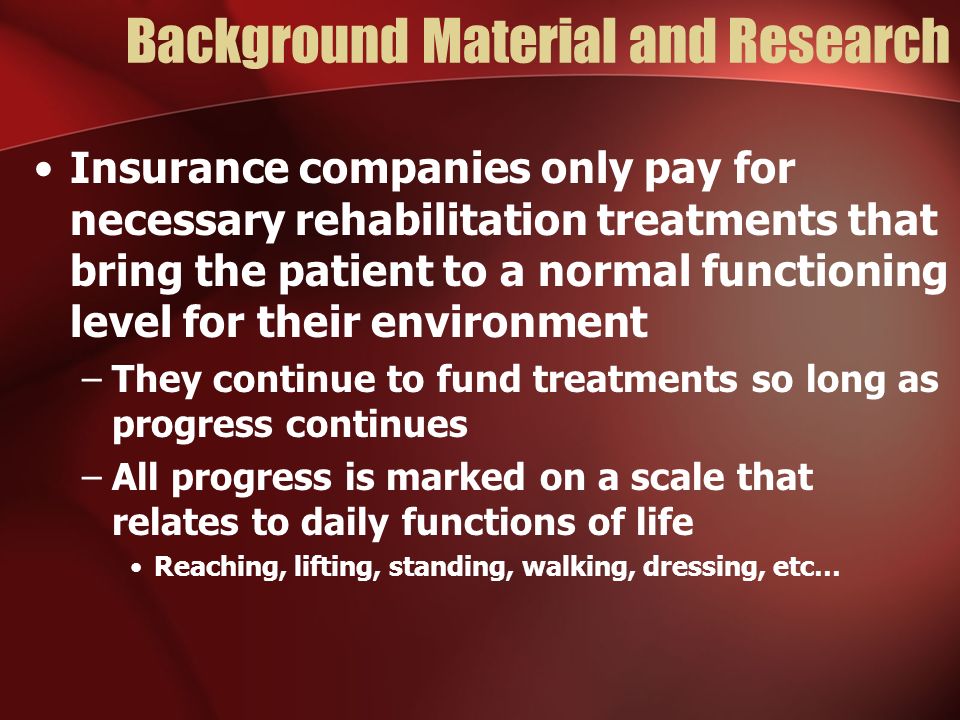 Background Material and Research

• Insurance companies only pay for necessary rehabilitation treatments that bring the patient to a normal functioning level for their environment

– They continue to fund treatments so long as progress continues

– All progress is marked on a scale that relates to daily functions of life

• Reaching, lifting, standing, walking, dressing, etc…